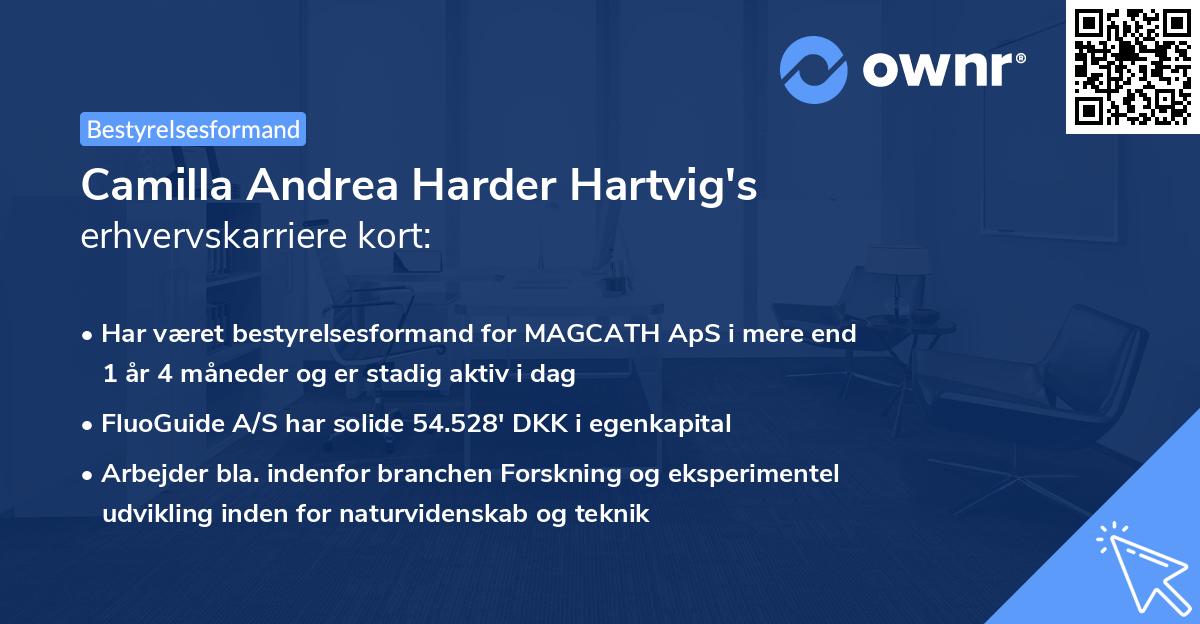 ownr®

Bestyrelsesformand

Camilla Andrea Harder Hartvig's erhvervskarriere kort:

• Har været bestyrelsesformand for MAGCATH ApS i mere end 1 år 4 måneder og er stadig aktiv i dag

• FluoGuide A/S har solide 54.528' DKK i egenkapital

• Arbejder bla. indenfor branchen Forskning og eksperimentel udvikling inden for naturvidenskab og teknik